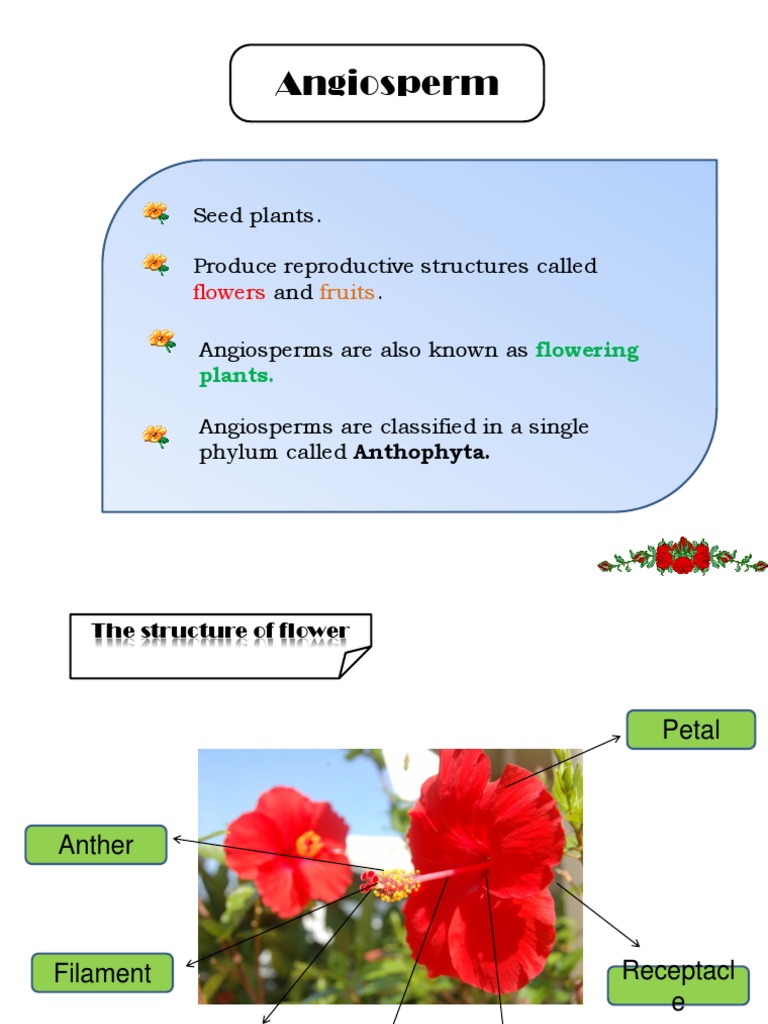 Angiosperm

Seed plants.

Produce reproductive structures called flowers and fruits.

Angiosperms are also known as flowering plants.

Angiosperms are classified in a single phylum called Anthophyta.

The structure of flower

Petal

Anther

Filament

Receptacle